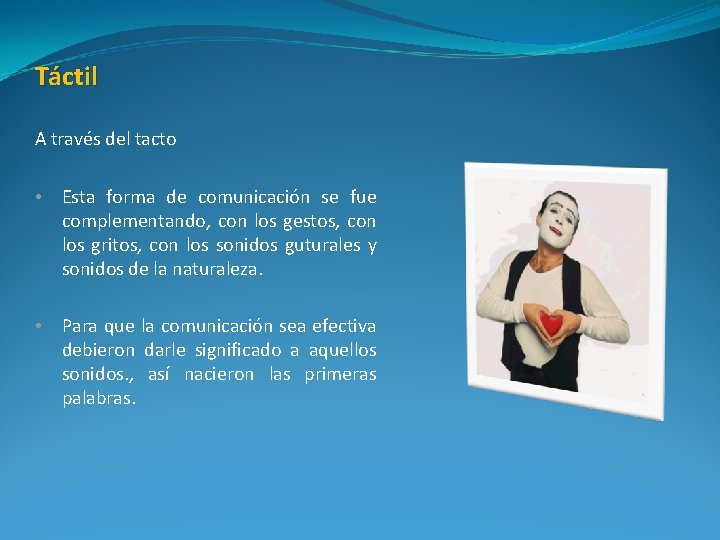 Táctil

A través del tacto

• Esta forma de comunicación se fue complementando, con los gestos, con los gritos, con los sonidos guturales y sonidos de la naturaleza.

• Para que la comunicación sea efectiva debieron darle significado a aquellos sonidos., así nacieron las primeras palabras.